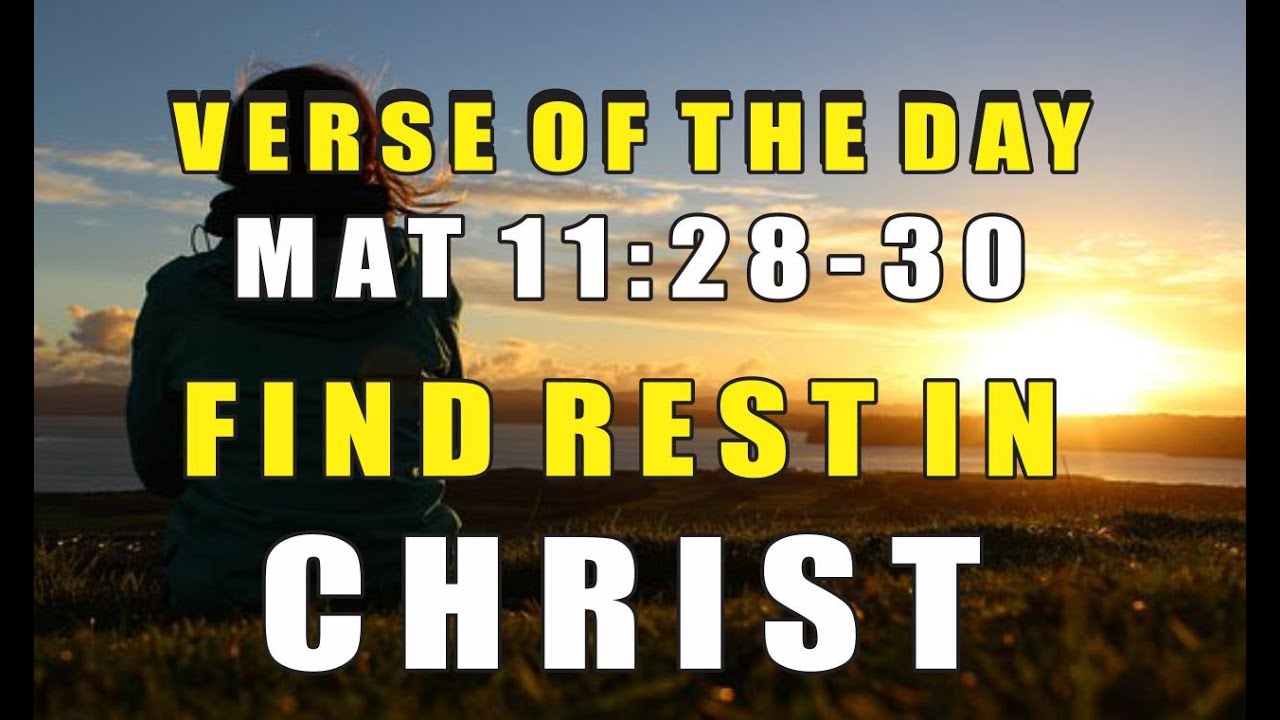 VERSE OF THE DAY
MAT 11:28-30
FIND REST IN
CHRIST